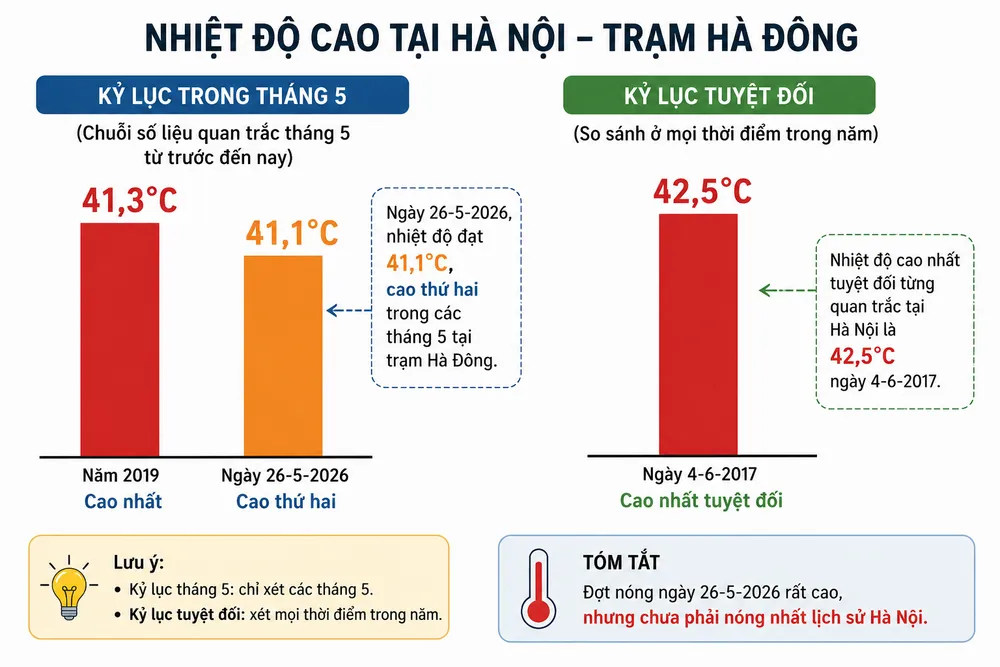 NHIỆT ĐỘ CAO TẠI HÀ NỘI – TRẠM HÀ ĐÔNG

KỶ LỤC TRONG THÁNG 5

(Chuỗi số liệu quan trắc tháng 5 từ trước đến nay)

41,3°C

41,1°C

Ngày 26-5-2026, nhiệt độ đạt 41,1°C, cao thứ hai trong các tháng 5 tại trạm Hà Đông.

Năm 2019
Cao nhất

Ngày 26-5-2026
Cao thứ hai

KỶ LỤC TUYỆT ĐỐI

(So sánh ở mọi thời điểm trong năm)

42,5°C

Nhiệt độ cao nhất tuyệt đối từng quan trắc tại Hà Nội là 42,5°C ngày 4-6-2017.

Ngày 4-6-2017
Cao nhất tuyệt đối

Lưu ý:
• Kỷ lục tháng 5: chỉ xét các tháng 5.
• Kỷ lục tuyệt đối: xét mọi thời điểm trong năm.

TÓM TẮT
Đợt nóng ngày 26-5-2026 rất cao, nhưng chưa phải nóng nhất lịch sử Hà Nội.